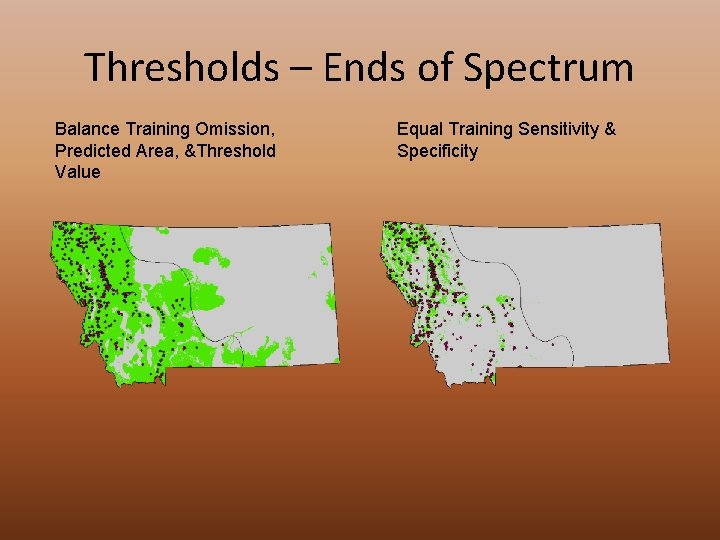 Thresholds – Ends of Spectrum

Balance Training Omission, Predicted Area, &Threshold Value

Equal Training Sensitivity & Specificity